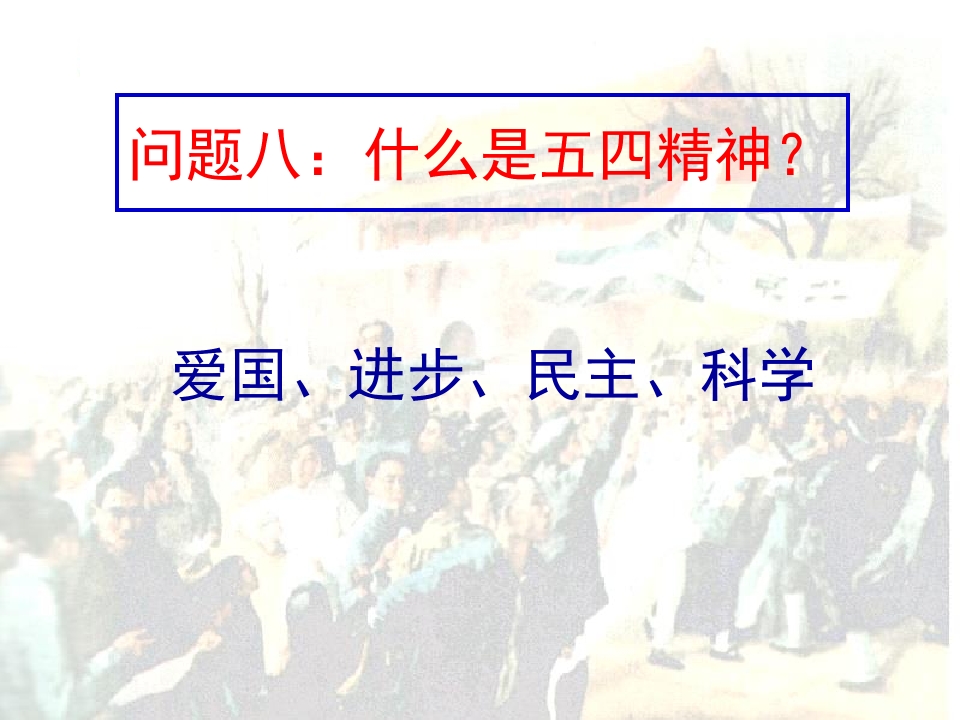 问题八：什么是五四精神？

爱国、进步、民主、科学